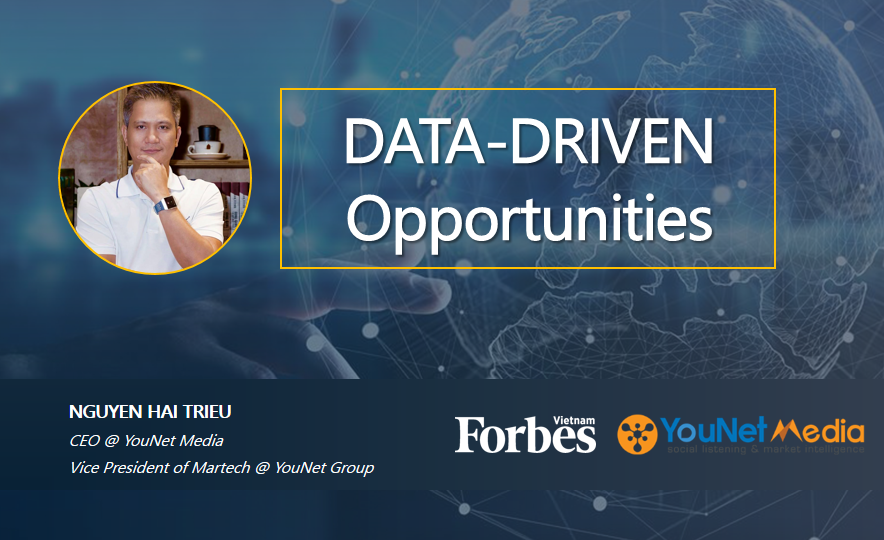 DATA-DRIVEN
Opportunities

NGUYEN HAI TRIEU
CEO @ YouNet Media
Vice President of Martech @ YouNet Group

Forbes Vietnam

YouNet Media
social listening & market intelligence